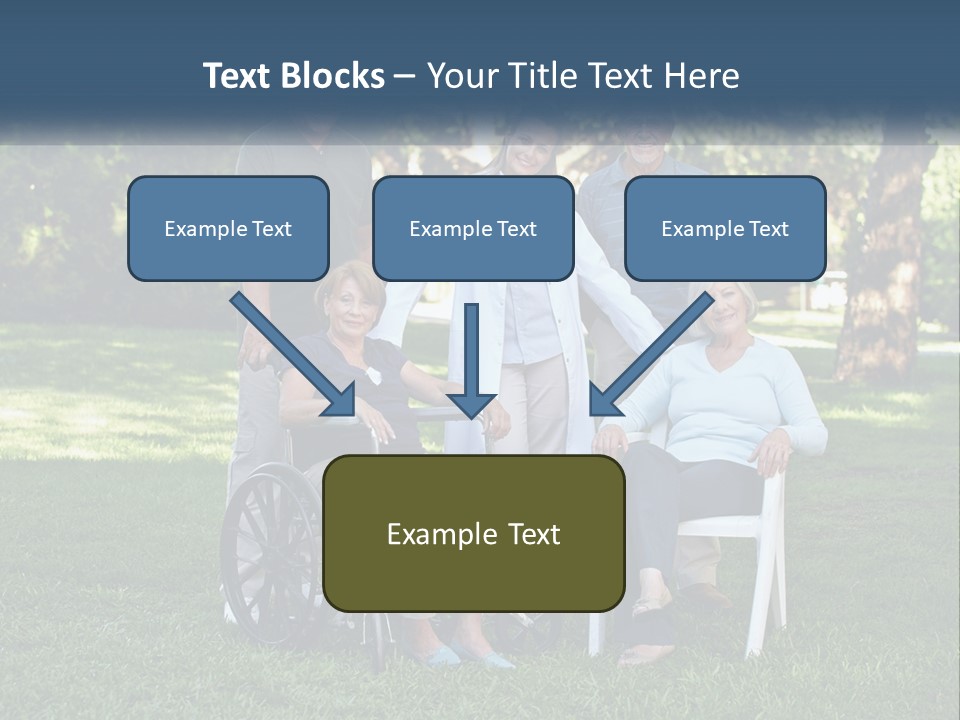 Text Blocks – Your Title Text Here

Example Text

Example Text

Example Text

Example Text